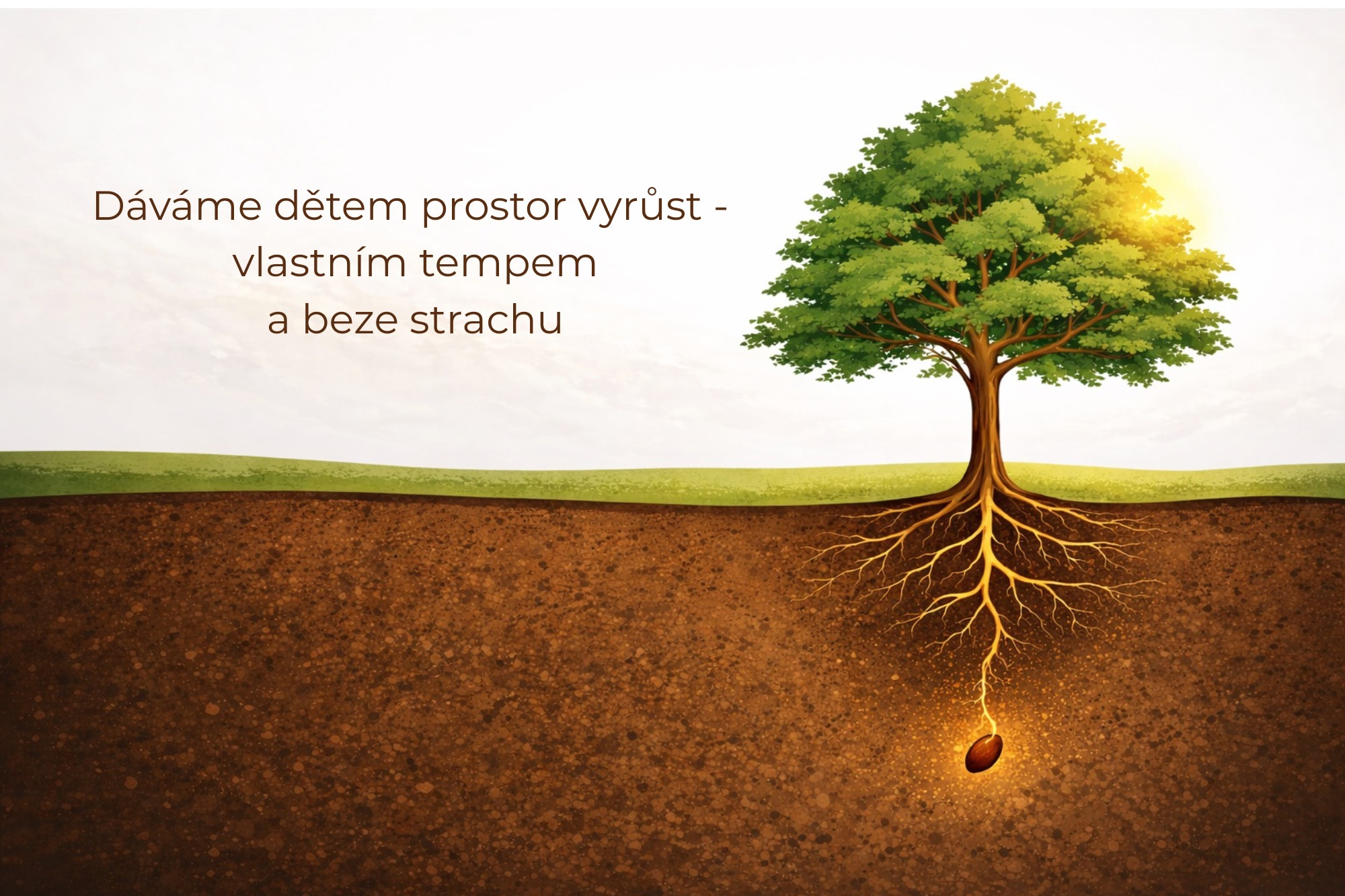 Dáváme dětem prostor vyrůst - vlastním tempem a beze strachu